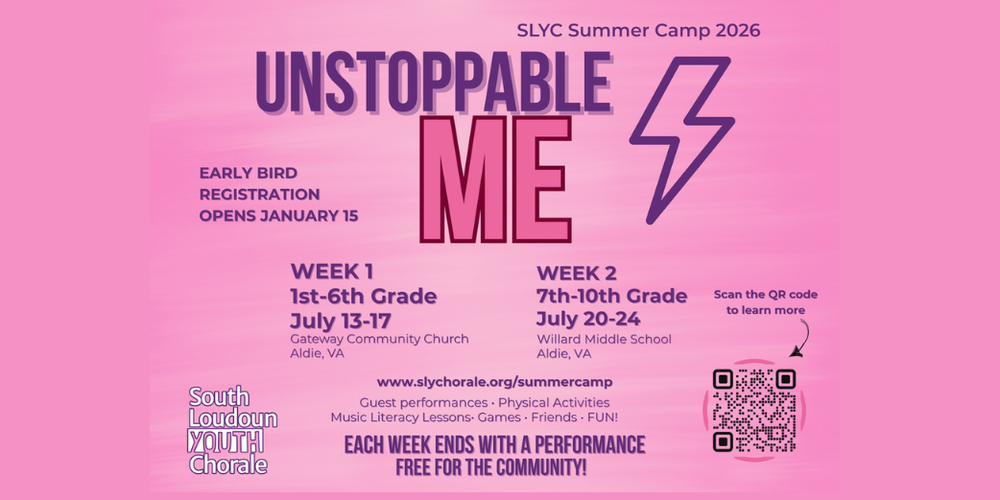 SLYC Summer Camp 2026

UNSTOPPABLE ME

EARLY BIRD REGISTRATION OPENS JANUARY 15

WEEK 1
1st-6th Grade
July 13-17
Gateway Community Church
Aldie, VA

WEEK 2
7th-10th Grade
July 20-24
Willard Middle School
Aldie, VA

Scan the QR code to learn more

www.slychorale.org/summercamp

Guest performances · Physical Activities
Music Literacy Lessons· Games · Friends · FUN!

EACH WEEK ENDS WITH A PERFORMANCE FREE FOR THE COMMUNITY!

South Loudoun YOUTH Chorale